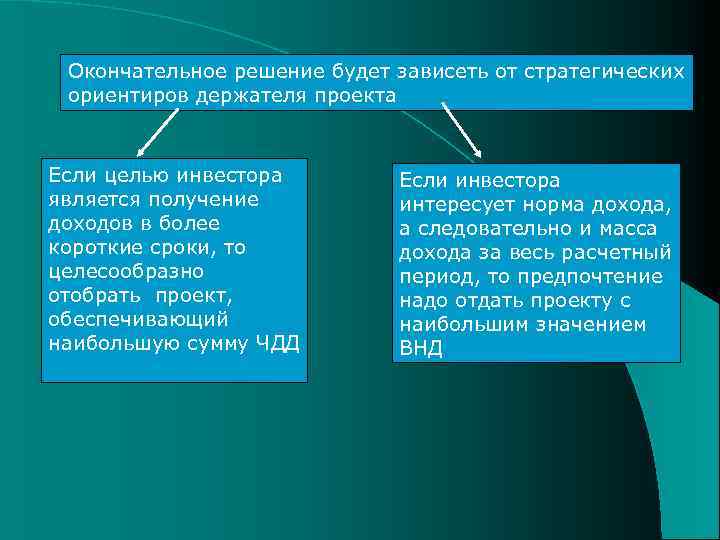 Окончательное решение будет зависеть от стратегических ориентиров держателя проекта

Если целью инвестора является получение доходов в более короткие сроки, то целесообразно отобрать проект, обеспечивающий наибольшую сумму ЧДД

Если инвестора интересует норма дохода, а следовательно и масса дохода за весь расчетный период, то предпочтение надо отдать проекту с наибольшим значением ВНД